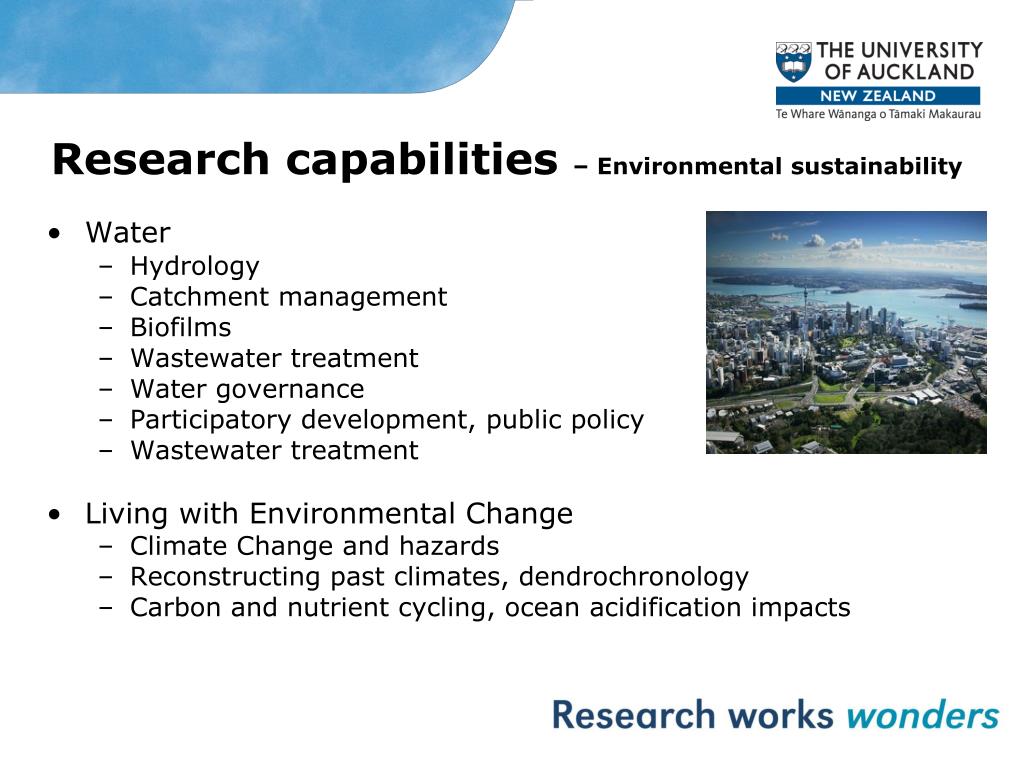 THE UNIVERSITY OF AUCKLAND
NEW ZEALAND
Te Whare Wānanga o Tāmaki Makaurau

Research capabilities – Environmental sustainability

• Water
– Hydrology
– Catchment management
– Biofilms
– Wastewater treatment
– Water governance
– Participatory development, public policy
– Wastewater treatment

• Living with Environmental Change
– Climate Change and hazards
– Reconstructing past climates, dendrochronology
– Carbon and nutrient cycling, ocean acidification impacts

Research works wonders